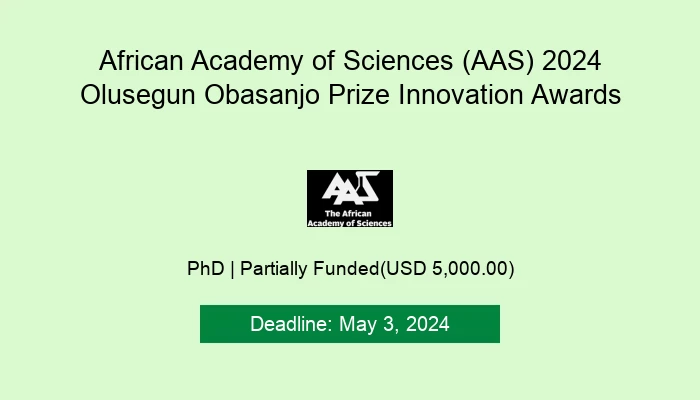 African Academy of Sciences (AAS) 2024 Olusegun Obasanjo Prize Innovation Awards

AAS
The African Academy of Sciences

PhD | Partially Funded(USD 5,000.00)

Deadline: May 3, 2024